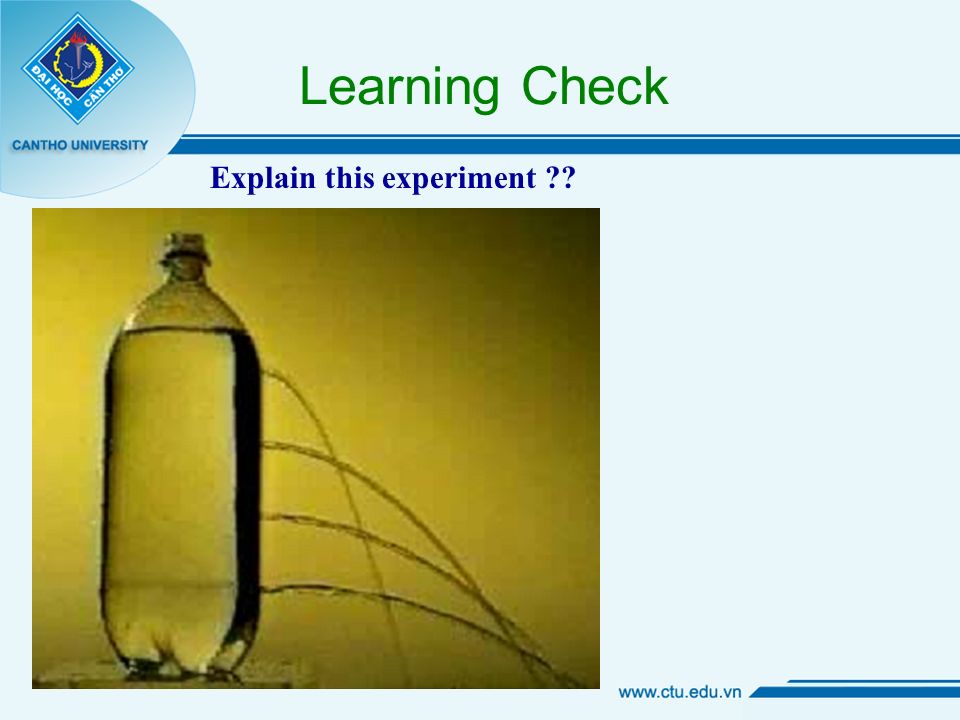 ĐẠI HỌC CẦN THƠ
CANTHO UNIVERSITY

Learning Check

Explain this experiment ??

www.ctu.edu.vn